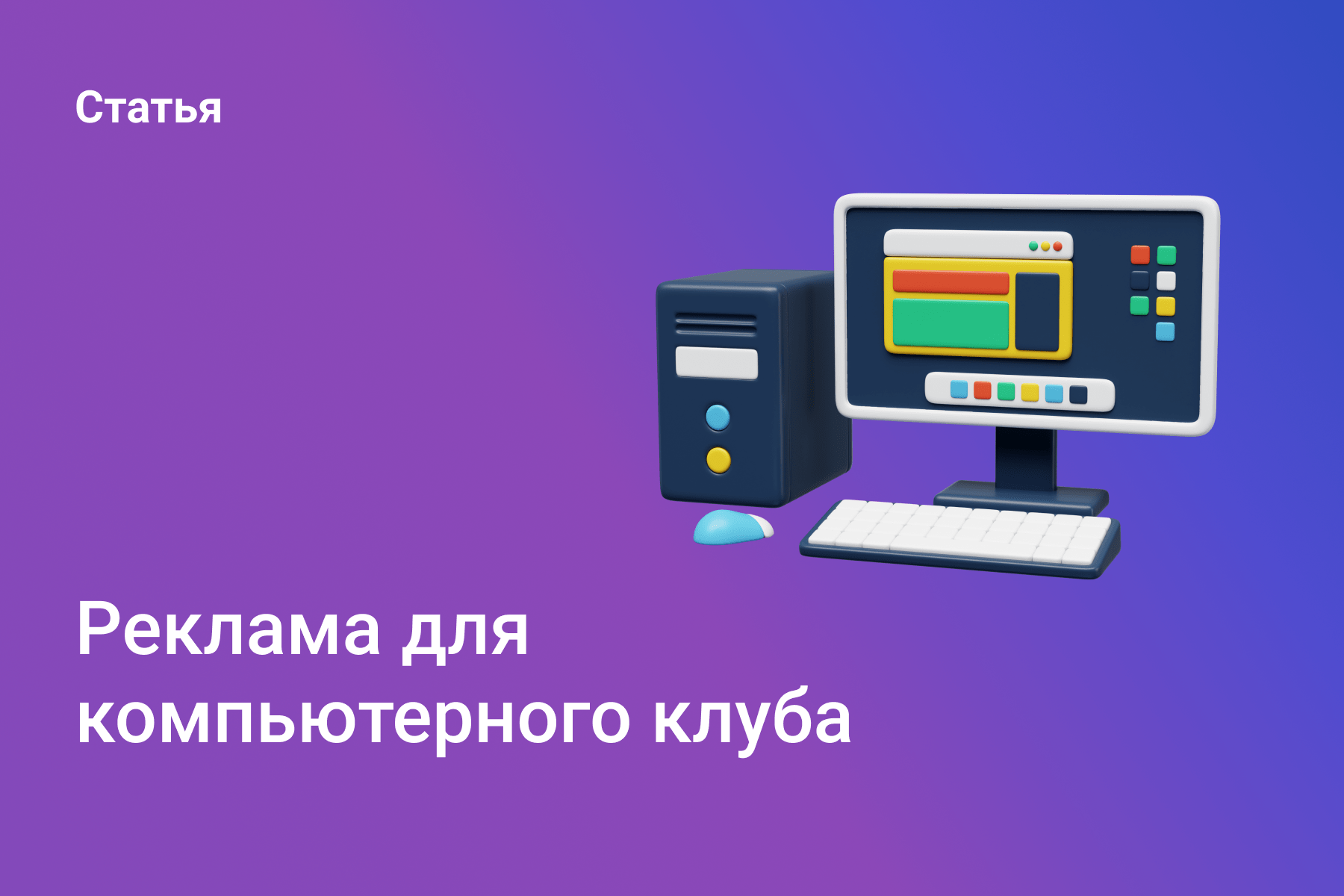 Статья

Реклама для компьютерного клуба